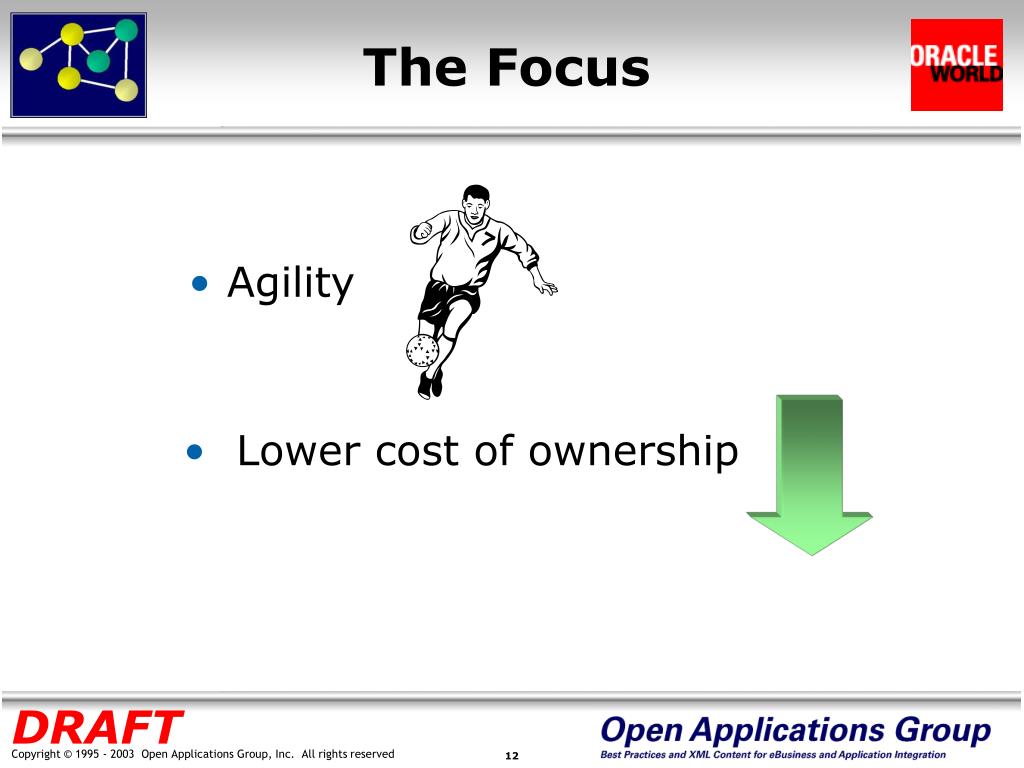 The Focus

ORACLE WORLD

• Agility

• Lower cost of ownership

DRAFT

Copyright © 1995 - 2003 Open Applications Group, Inc. All rights reserved

12

Open Applications Group

Best Practices and XML Content for eBusiness and Application Integration